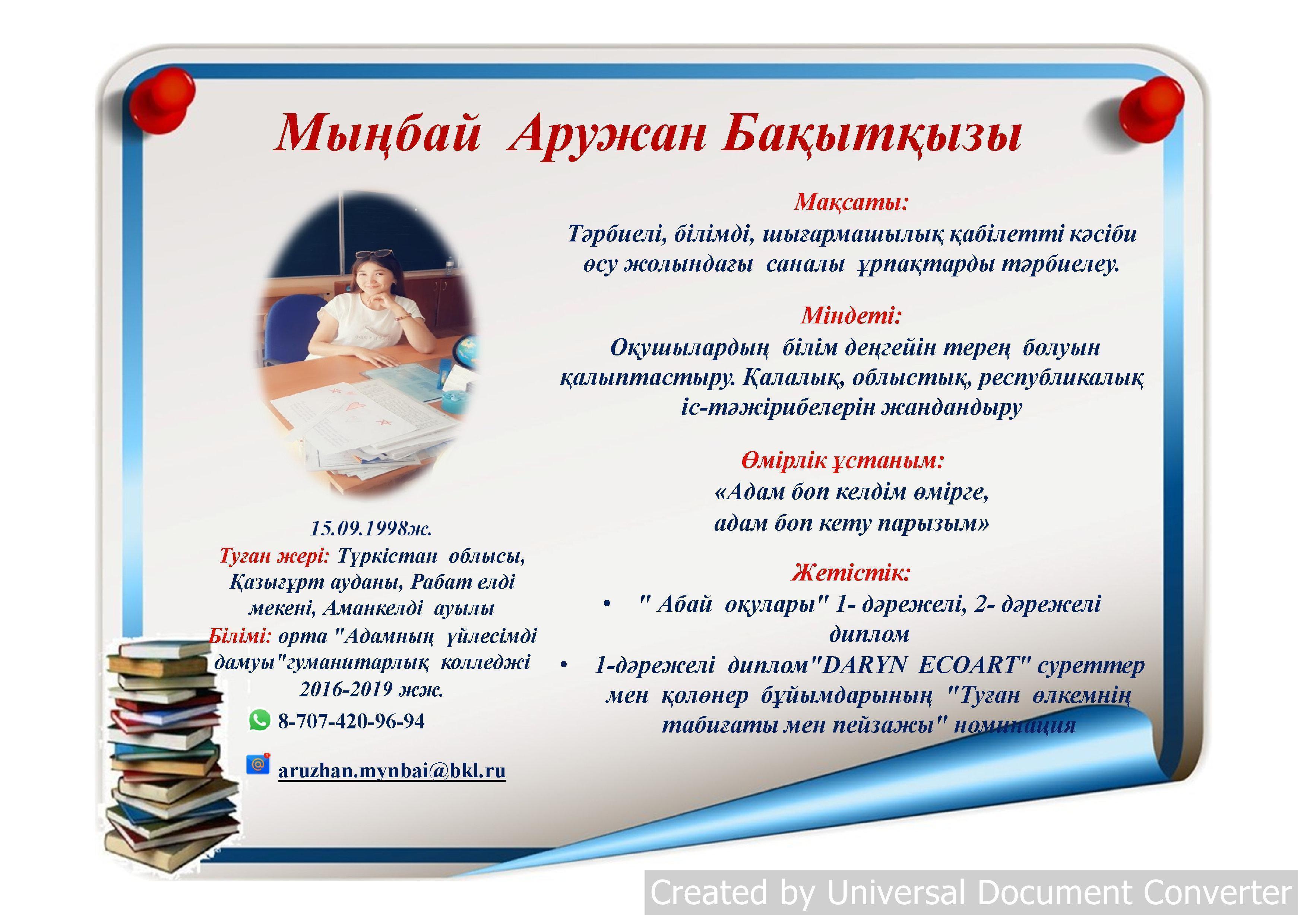 Мыңбай Аружан Бақытқызы

15.09.1998ж.
Туған жері: Түркістан облысы, Қазығұрт ауданы, Рабат елді мекені, Аманкелді ауылы
Білімі: орта "Адамның үйлесімді дамуы"гуманитарлық колледжі 2016-2019 жж.

8-707-420-96-94

aruzhan.mynbai@bkl.ru

Мақсаты:
Тәрбиелі, білімді, шығармашылық қабілетті кәсіби өсу жолындағы саналы ұрпақтарды тәрбиелеу.

Міндеті:
Оқушылардың білім деңгейін терең болуын қалыптастыру. Қалалық, облыстық, республикалық іс-тәжірибелерін жандандыру

Өмірлік ұстаным:
«Адам боп келдім өмірге, адам боп кету парызым»

Жетістік:
• " Абай оқулары" 1- дәрежелі, 2- дәрежелі диплом
• 1-дәрежелі диплом"DARYN ECOART" суреттер мен қолөнер бұйымдарының "Туған өлкемнің табиғаты мен пейзажы" номинация

Created by Universal Document Converter